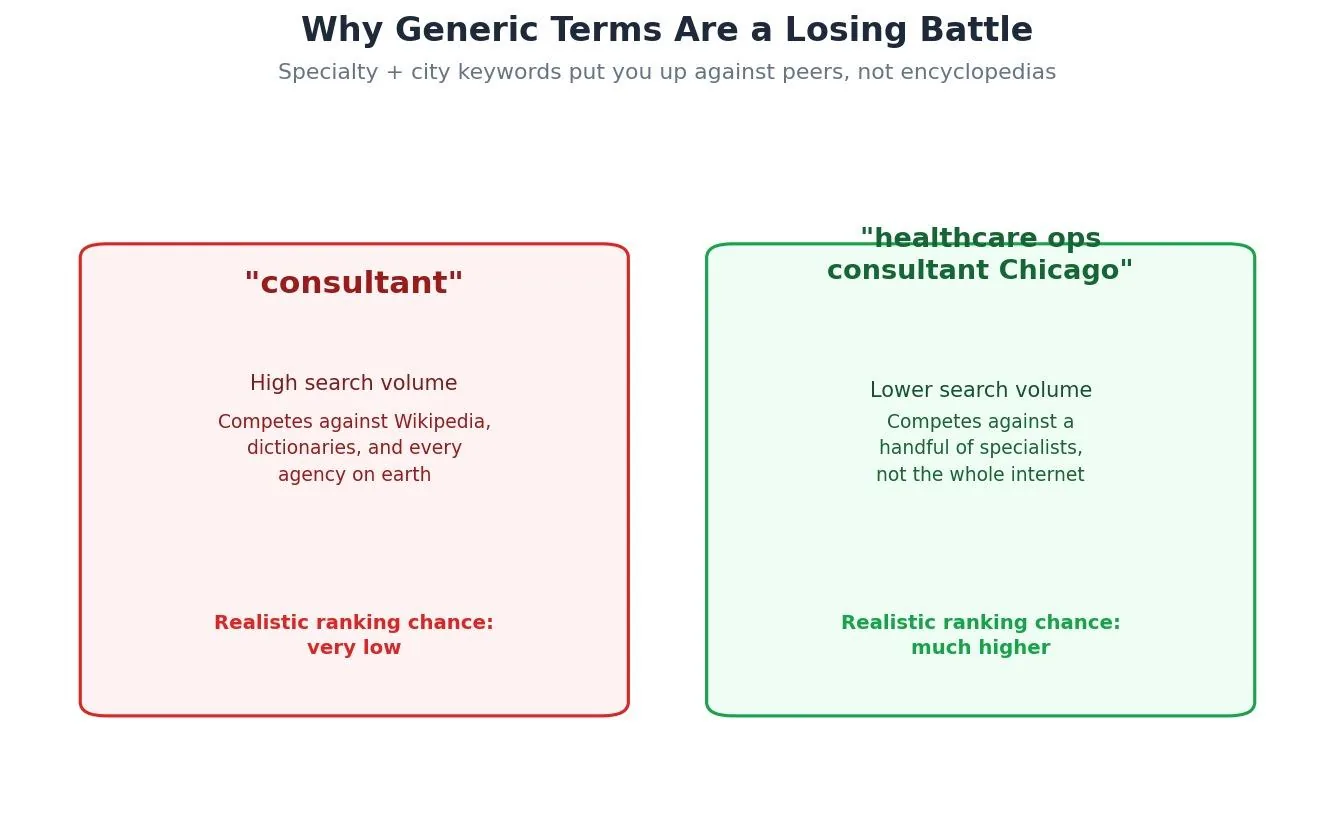 Why Generic Terms Are a Losing Battle

Specialty + city keywords put you up against peers, not encyclopedias

"consultant"

High search volume

Competes against Wikipedia, dictionaries, and every agency on earth

Realistic ranking chance: very low

"healthcare ops consultant Chicago"

Lower search volume

Competes against a handful of specialists, not the whole internet

Realistic ranking chance: much higher